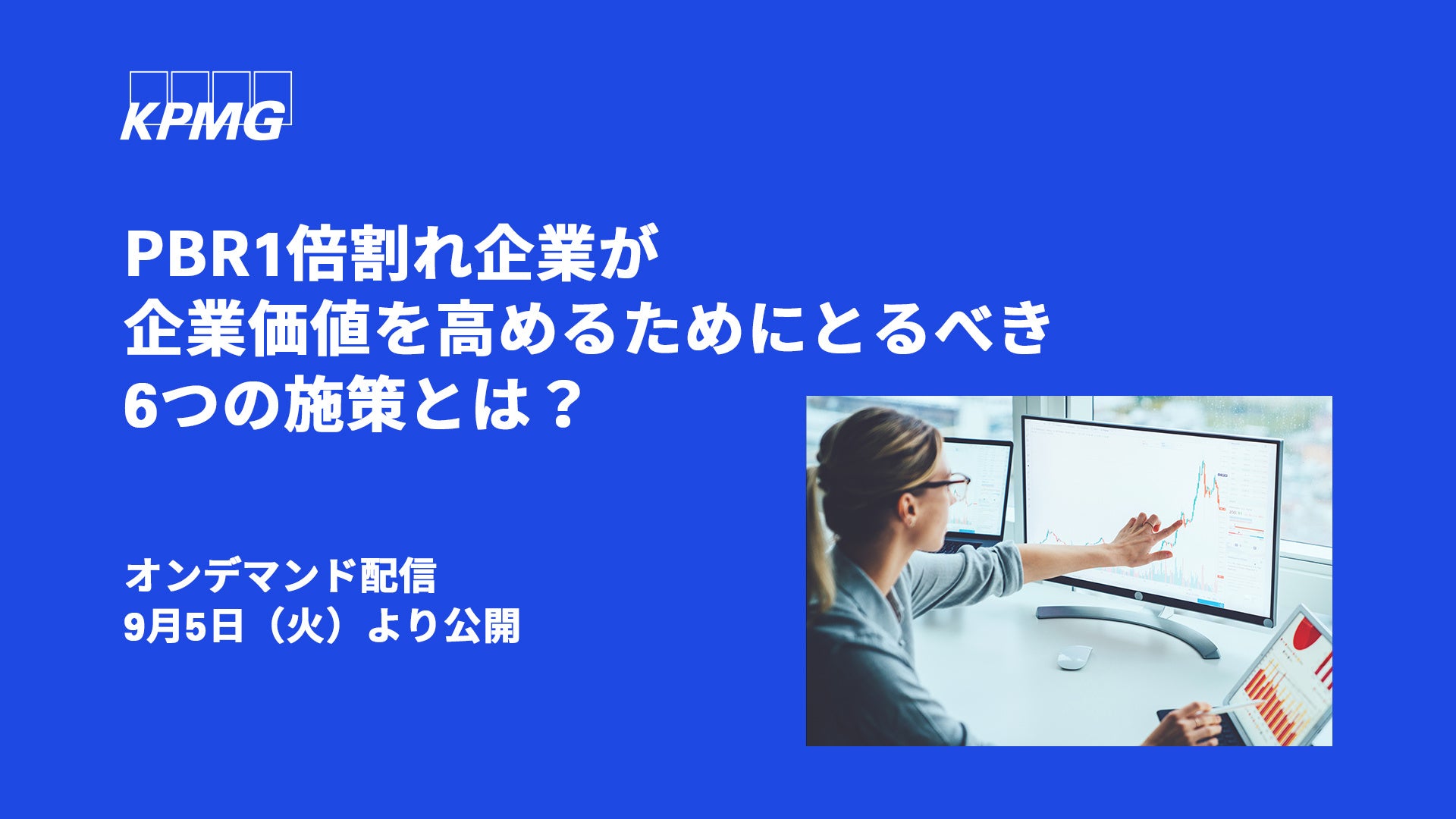 KPMG

PBR1倍割れ企業が
企業価値を高めるためにとるべき
6つの施策とは？

オンデマンド配信
9月5日（火）より公開